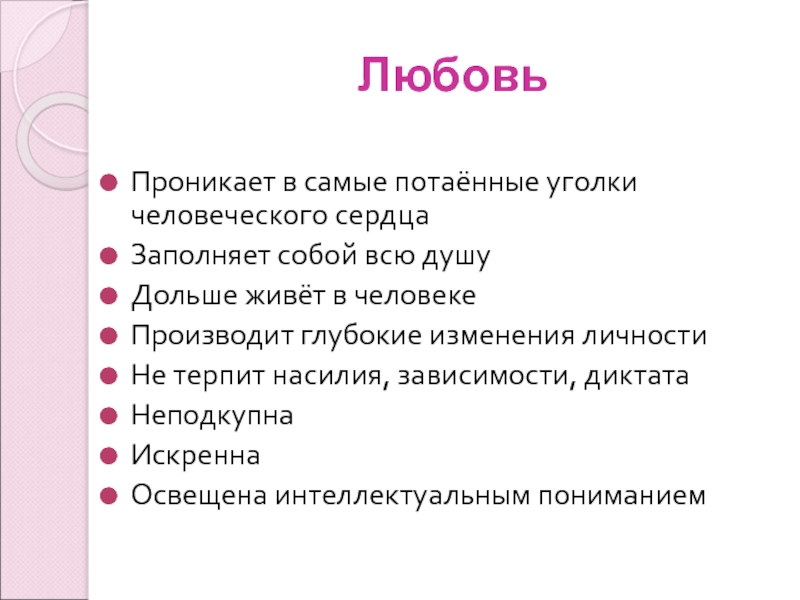 Любовь

Проникает в самые потаённые уголки человеческого сердца
Заполняет собой всю душу
Дольше живёт в человеке
Производит глубокие изменения личности
Не терпит насилия, зависимости, диктата
Неподкупна
Искренна
Освещена интеллектуальным пониманием